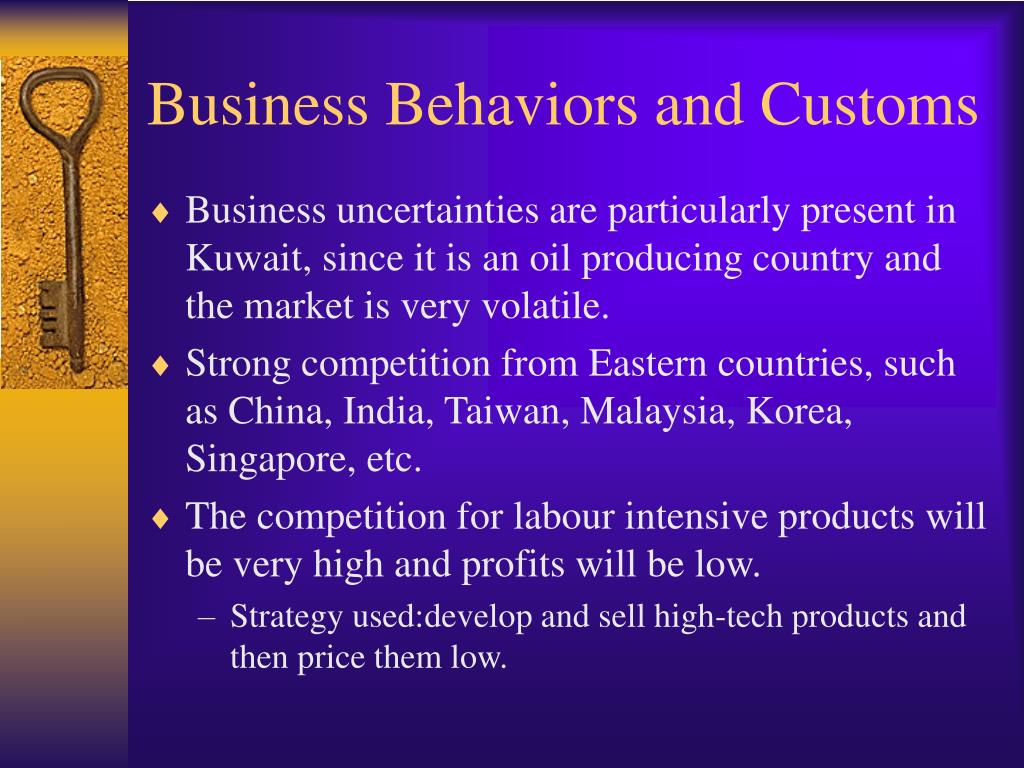 Business Behaviors and Customs

♦ Business uncertainties are particularly present in Kuwait, since it is an oil producing country and the market is very volatile.

♦ Strong competition from Eastern countries, such as China, India, Taiwan, Malaysia, Korea, Singapore, etc.

♦ The competition for labour intensive products will be very high and profits will be low.

– Strategy used:develop and sell high-tech products and then price them low.